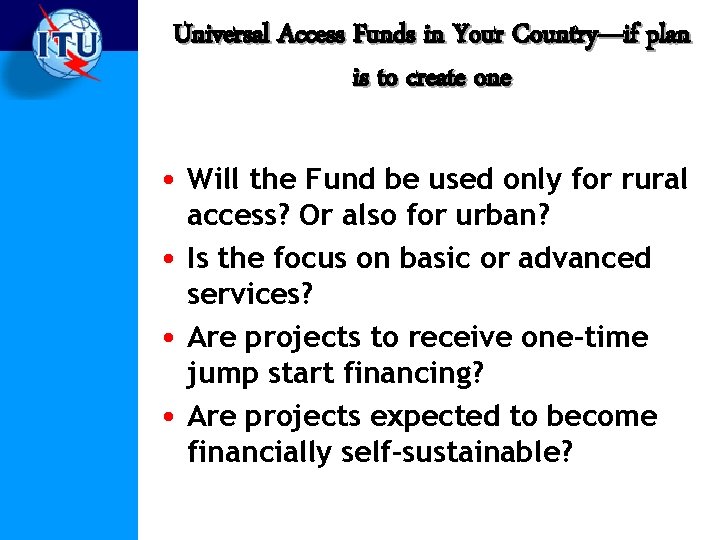 ITU

Universal Access Funds in Your Country—if plan is to create one

• Will the Fund be used only for rural access? Or also for urban?
• Is the focus on basic or advanced services?
• Are projects to receive one-time jump start financing?
• Are projects expected to become financially self-sustainable?